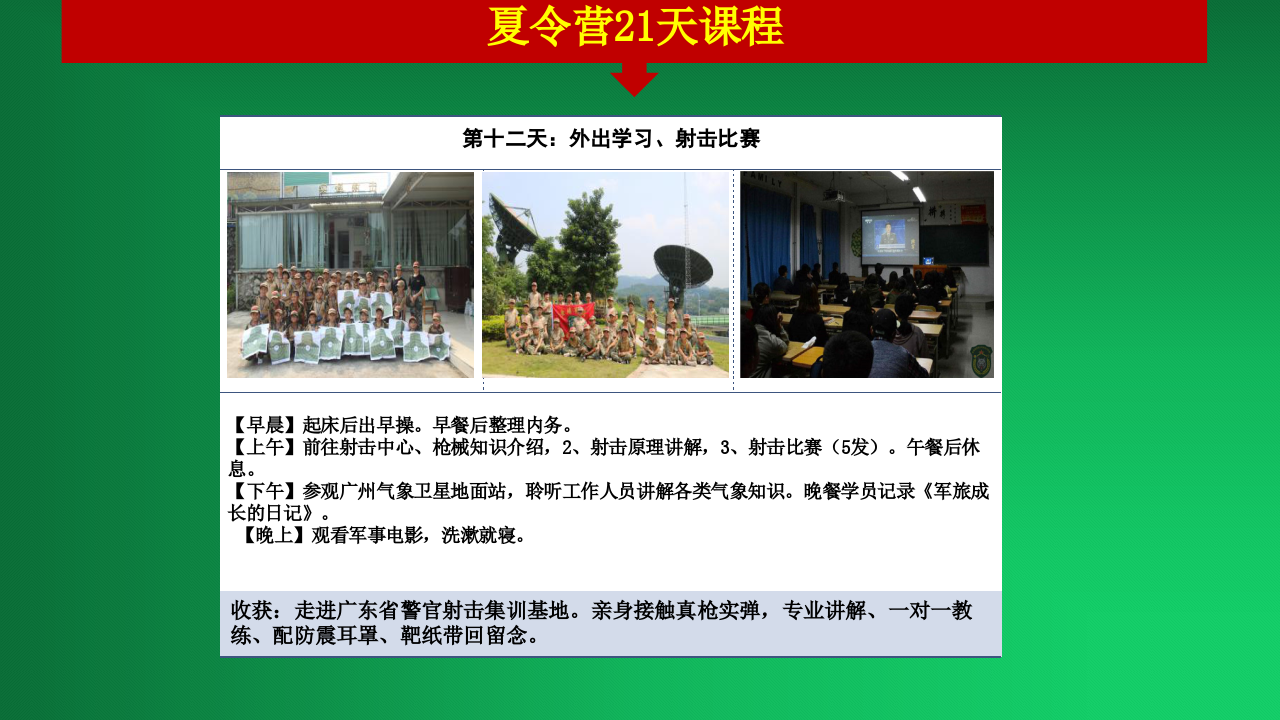 夏令营21天课程

第十二天：外出学习、射击比赛

【早晨】起床后出早操。早餐后整理内务。
【上午】前往射击中心、枪械知识介绍，2、射击原理讲解，3、射击比赛（5发）。午餐后休息。
【下午】参观广州气象卫星地面站，聆听工作人员讲解各类气象知识。晚餐学员记录《军旅成长的日记》。
【晚上】观看军事电影，洗漱就寝。

收获：走进广东省警官射击集训基地。亲身接触真枪实弹，专业讲解、一对一教练、配防震耳罩、靶纸带回留念。